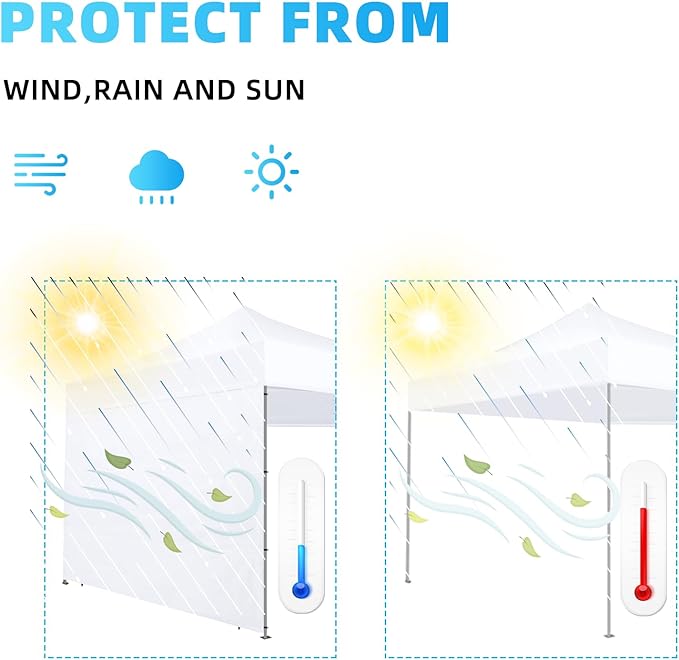 PROTECT FROM

WIND,RAIN AND SUN